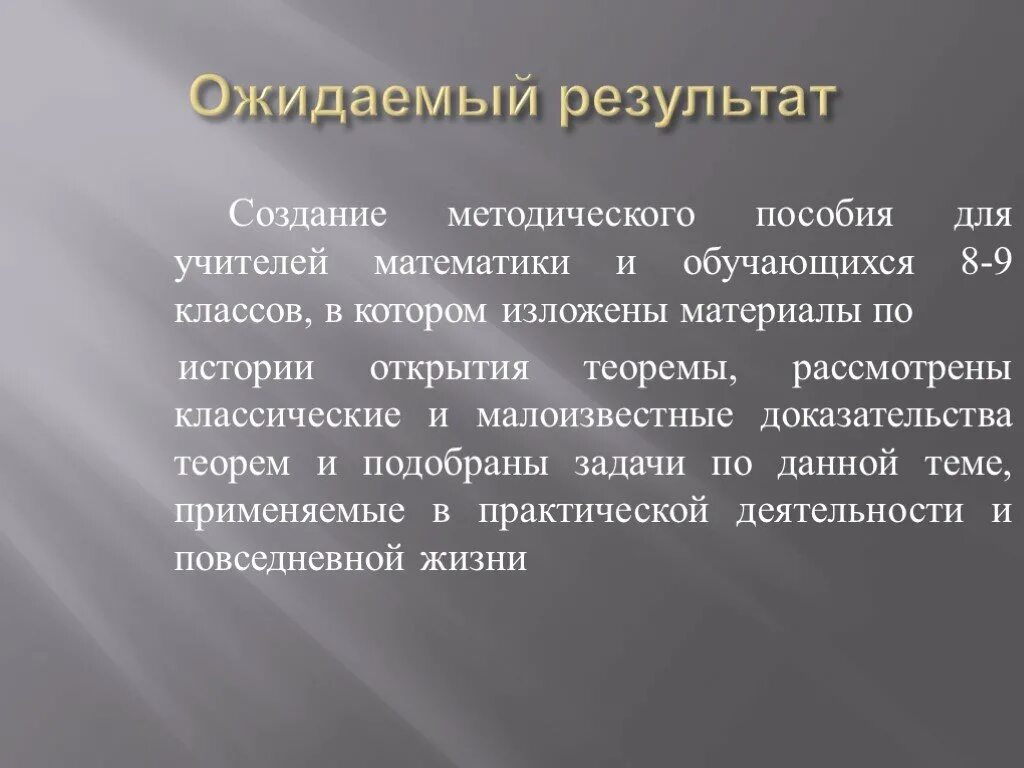 Ожидаемый результат

Создание методического пособия для учителей математики и обучающихся 8-9 классов, в котором изложены материалы по

истории открытия теоремы, рассмотрены классические и малоизвестные доказательства теорем и подобраны задачи по данной теме, применяемые в практической деятельности и повседневной жизни